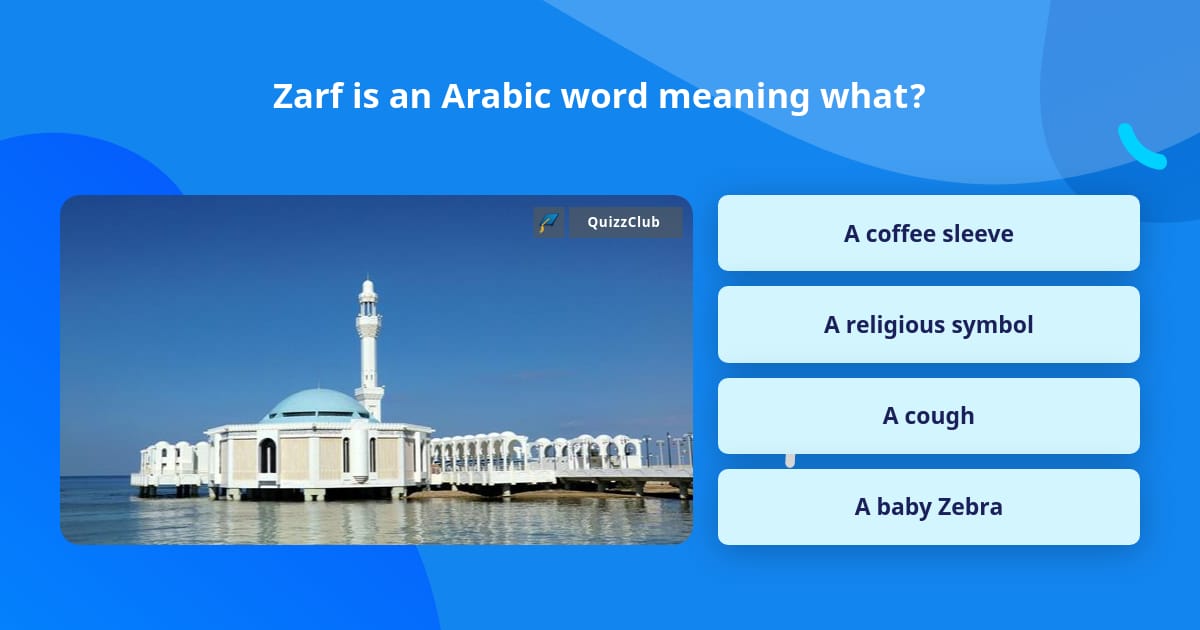 Zarf is an Arabic word meaning what?

QuizzClub

A coffee sleeve

A religious symbol

A cough

A baby Zebra